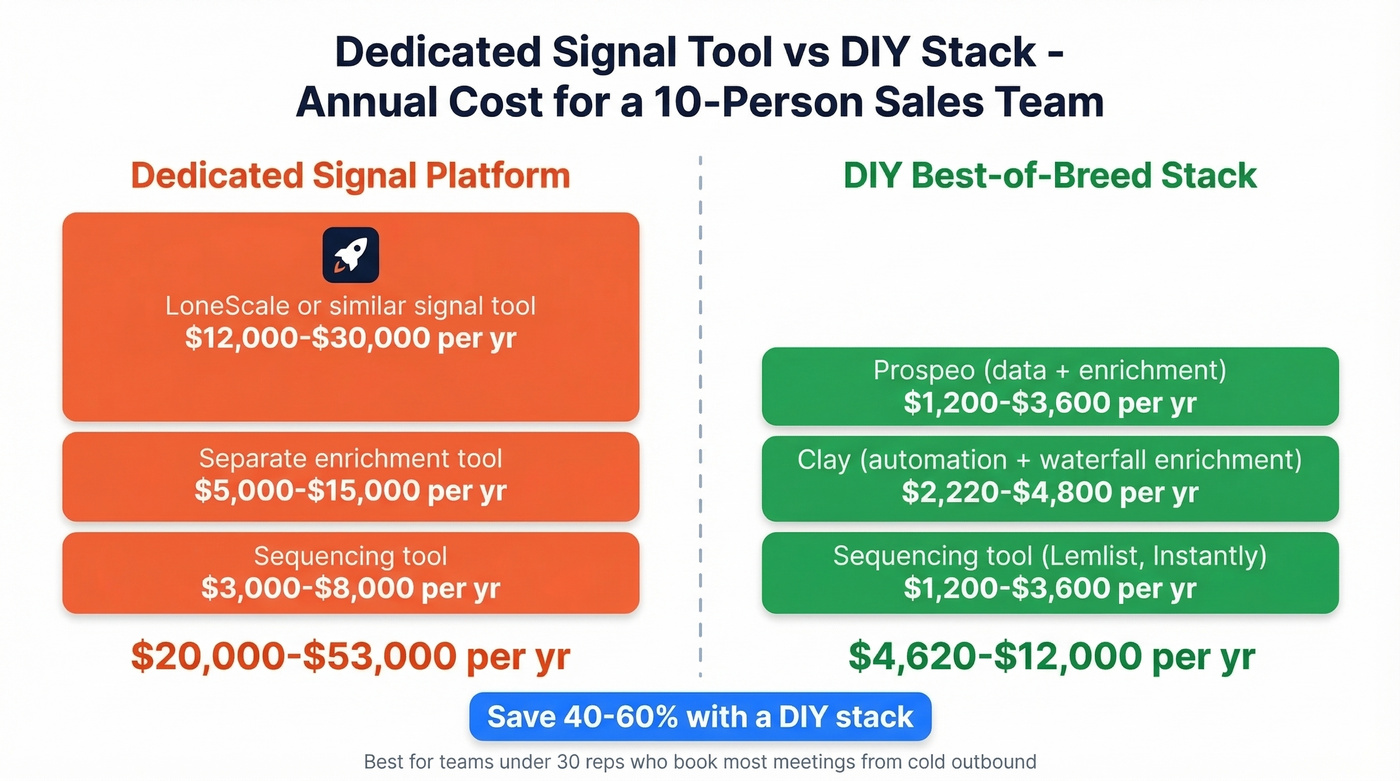 Dedicated Signal Tool vs DIY Stack - Annual Cost for a 10-Person Sales Team

Dedicated Signal Platform

LoneScale or similar signal tool
$12,000-$30,000 per yr

Separate enrichment tool
$5,000-$15,000 per yr

Sequencing tool
$3,000-$8,000 per yr

$20,000-$53,000 per yr

DIY Best-of-Breed Stack

Prospeo (data + enrichment)
$1,200-$3,600 per yr

Clay (automation + waterfall enrichment)
$2,220-$4,800 per yr

Sequencing tool (Lemlist, Instantly)
$1,200-$3,600 per yr

$4,620-$12,000 per yr

Save 40-60% with a DIY stack

Best for teams under 30 reps who book most meetings from cold outbound